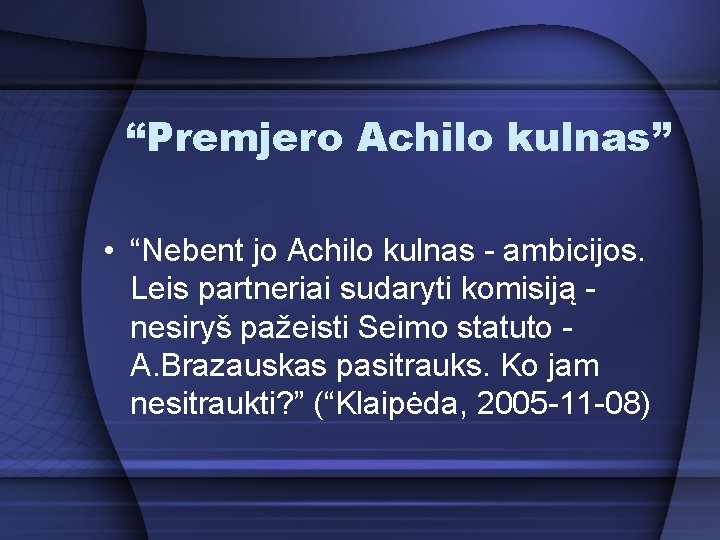 “Premjero Achilo kulnas”

• “Nebent jo Achilo kulnas - ambicijos. Leis partneriai sudaryti komisiją - nesiryš pažeisti Seimo statuto - A.Brazauskas pasitrauks. Ko jam nesitraukti?” (“Klaipėda, 2005-11-08)